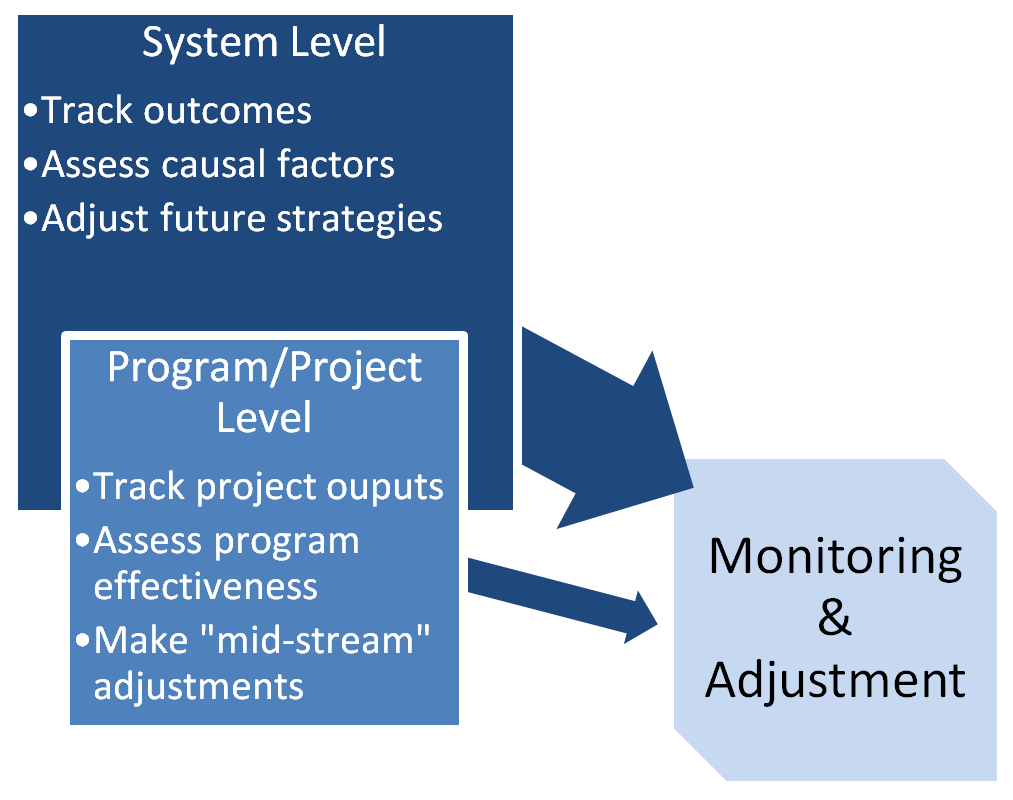 System Level

•Track outcomes
•Assess causal factors
•Adjust future strategies

Program/Project Level

•Track project ouputs
•Assess program effectiveness
•Make "mid-stream" adjustments

Monitoring & Adjustment